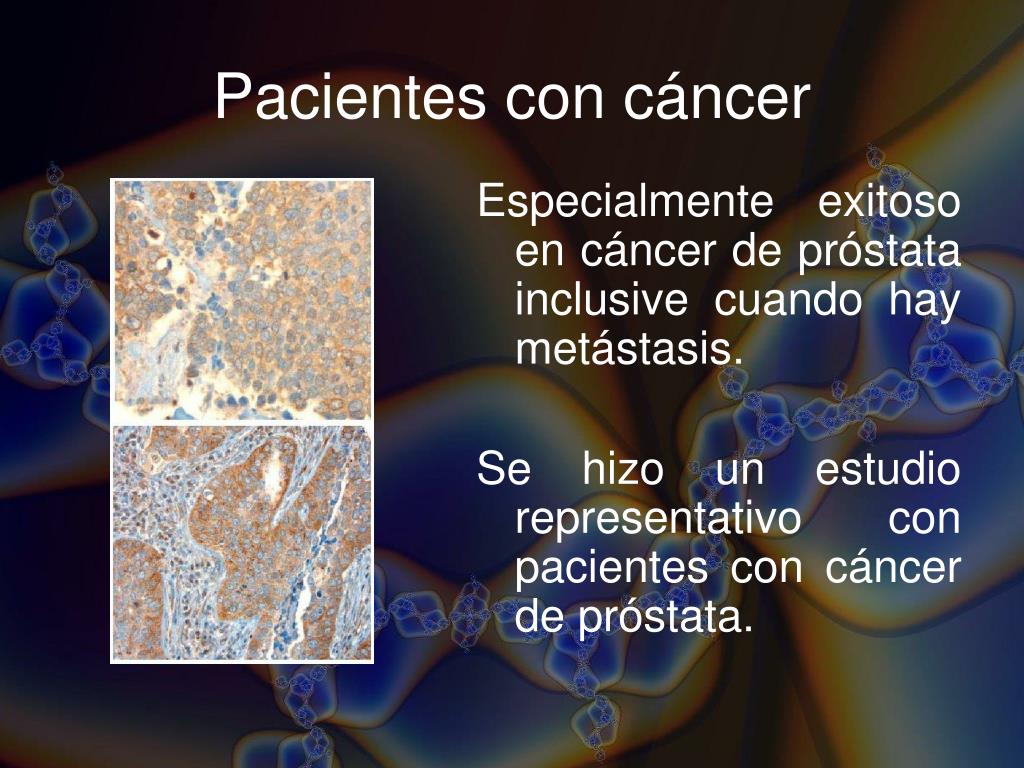 Pacientes con cáncer

Especialmente exitoso en cáncer de próstata inclusive cuando hay metástasis.

Se hizo un estudio representativo con pacientes con cáncer de próstata.